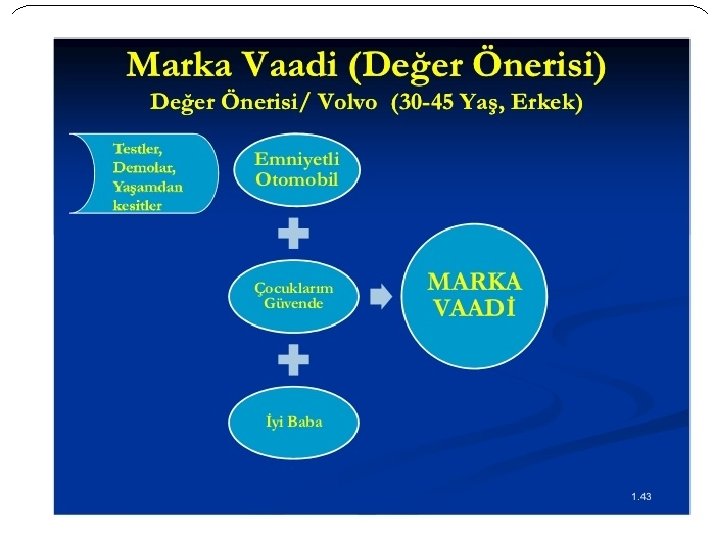 Marka Vaadi (Değer Önerisi)
Değer Önerisi/ Volvo (30-45 Yaş, Erkek)

Testler, Demolar, Yaşamdan kesitler

Emniyetli Otomobil

Çocuklarım Güvende

İyi Baba

MARKA VAADİ

1.43